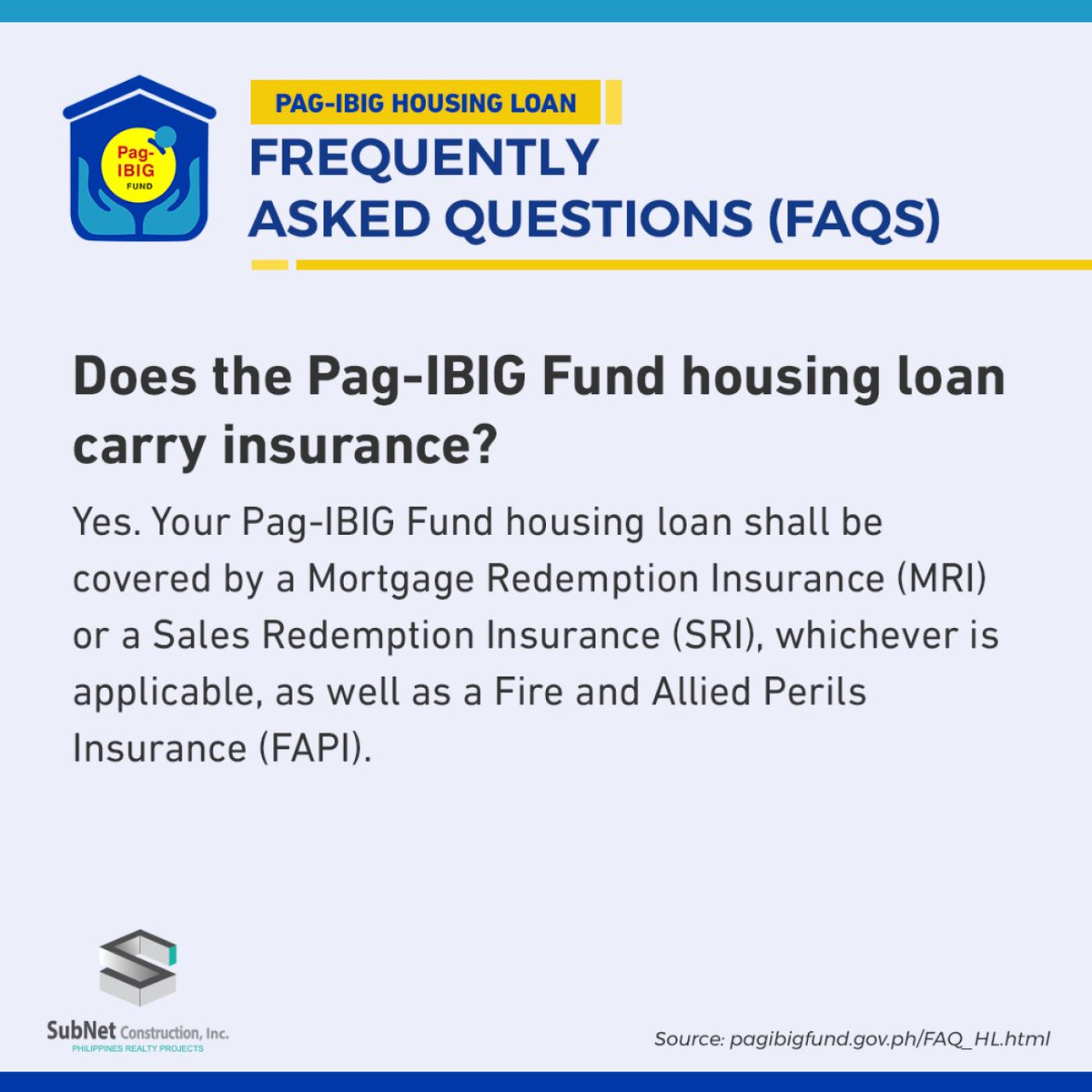 Pag-IBIG FUND

PAG-IBIG HOUSING LOAN

FREQUENTLY ASKED QUESTIONS (FAQS)

Does the Pag-IBIG Fund housing loan carry insurance?

Yes. Your Pag-IBIG Fund housing loan shall be covered by a Mortgage Redemption Insurance (MRI) or a Sales Redemption Insurance (SRI), whichever is applicable, as well as a Fire and Allied Perils Insurance (FAPI).

SubNet Construction, Inc.
PHILIPPINES REALTY PROJECTS

Source: pagibigfund.gov.ph/FAQ_HL.html